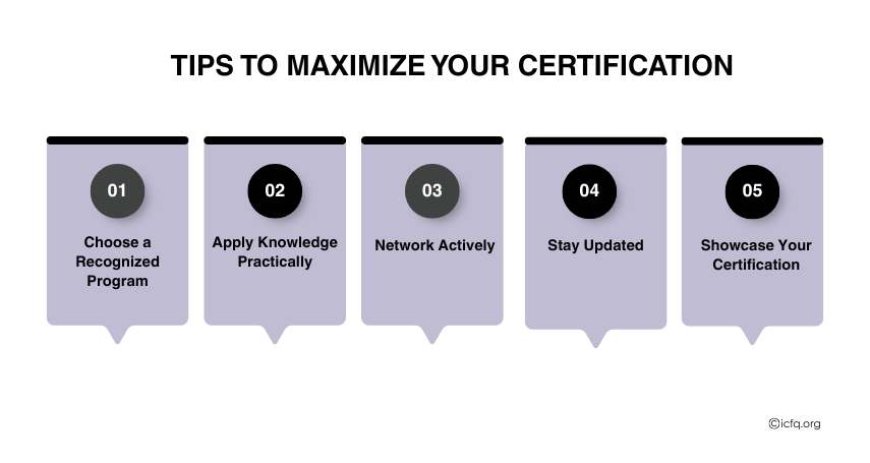 TIPS TO MAXIMIZE YOUR CERTIFICATION

01
Choose a Recognized Program

02
Apply Knowledge Practically

03
Network Actively

04
Stay Updated

05
Showcase Your Certification

©icfq.org